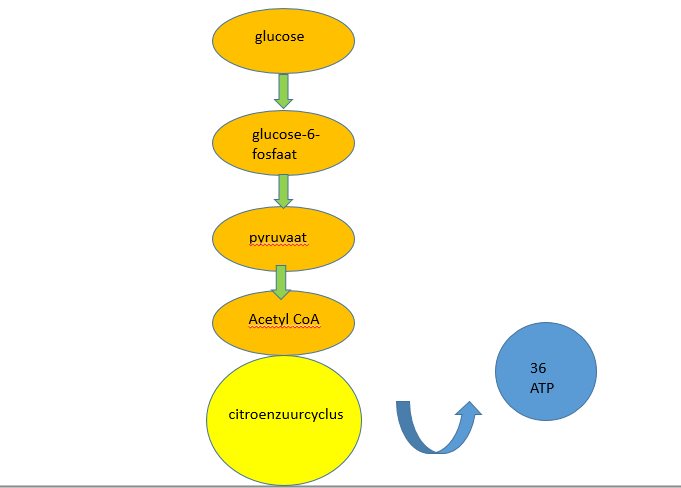 glucose

glucose-6-fosfaat

pyruvaat

Acetyl CoA

citroenzuurcyclus

36 ATP